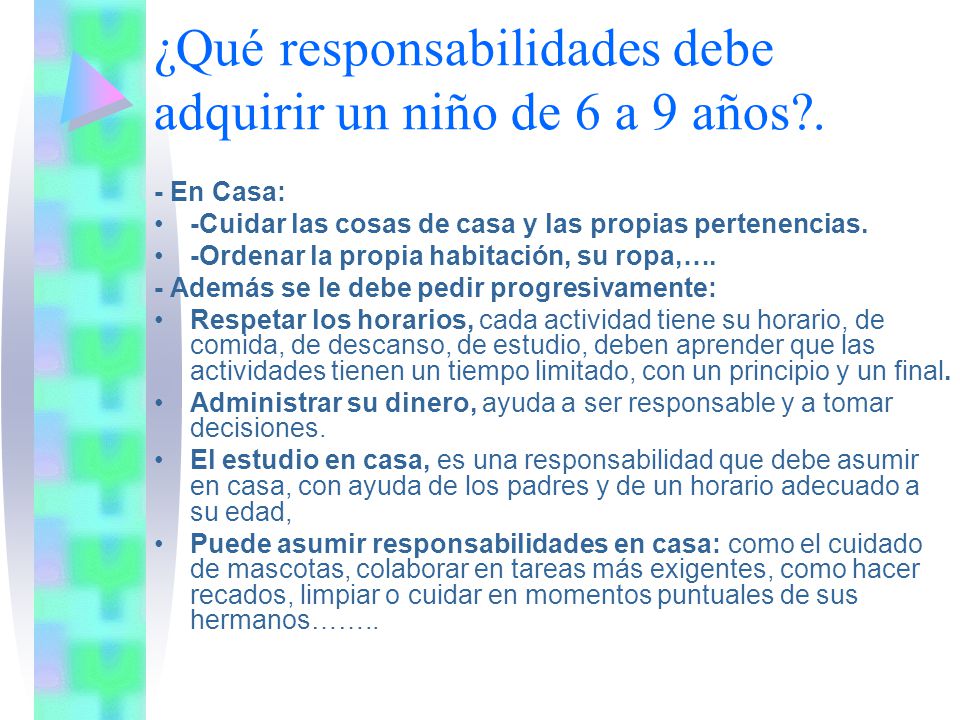 ¿Qué responsabilidades debe adquirir un niño de 6 a 9 años?.

- En Casa:
• -Cuidar las cosas de casa y las propias pertenencias.
• -Ordenar la propia habitación, su ropa,….
- Además se le debe pedir progresivamente:
• Respetar los horarios, cada actividad tiene su horario, de comida, de descanso, de estudio, deben aprender que las actividades tienen un tiempo limitado, con un principio y un final.
• Administrar su dinero, ayuda a ser responsable y a tomar decisiones.
• El estudio en casa, es una responsabilidad que debe asumir en casa, con ayuda de los padres y de un horario adecuado a su edad,
• Puede asumir responsabilidades en casa: como el cuidado de mascotas, colaborar en tareas más exigentes, como hacer recados, limpiar o cuidar en momentos puntuales de sus hermanos……..